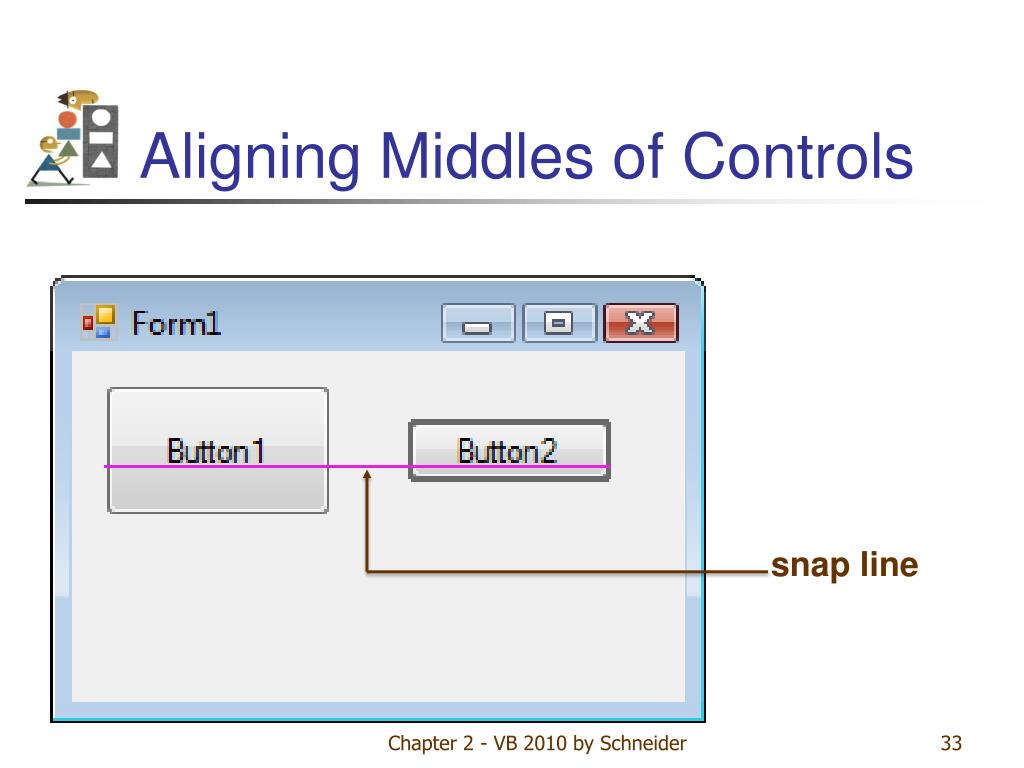 Aligning Middles of Controls

Form1

Button1

Button2

snap line

Chapter 2 - VB 2010 by Schneider

33